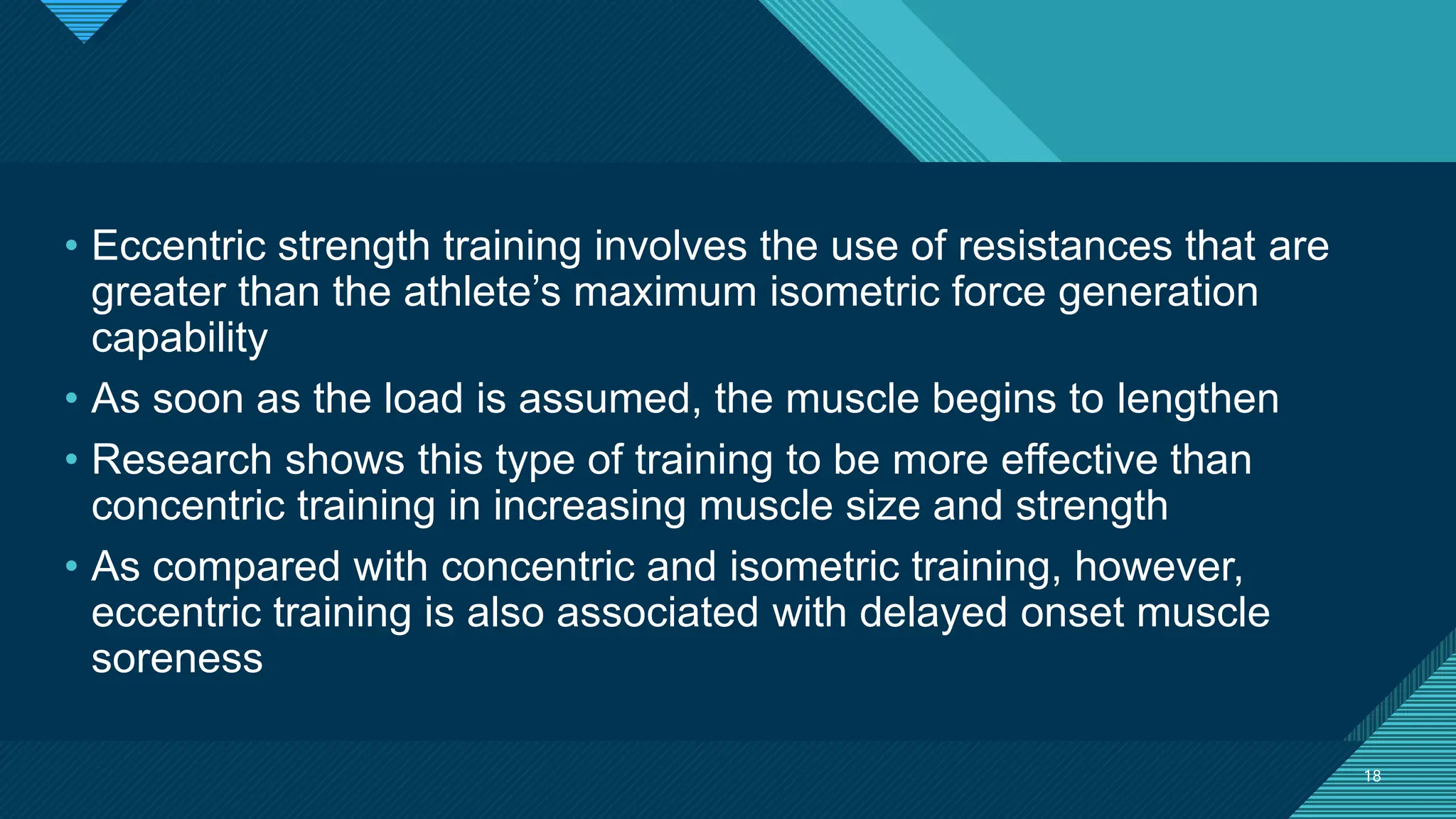 • Eccentric strength training involves the use of resistances that are greater than the athlete’s maximum isometric force generation capability
• As soon as the load is assumed, the muscle begins to lengthen
• Research shows this type of training to be more effective than concentric training in increasing muscle size and strength
• As compared with concentric and isometric training, however, eccentric training is also associated with delayed onset muscle soreness

18